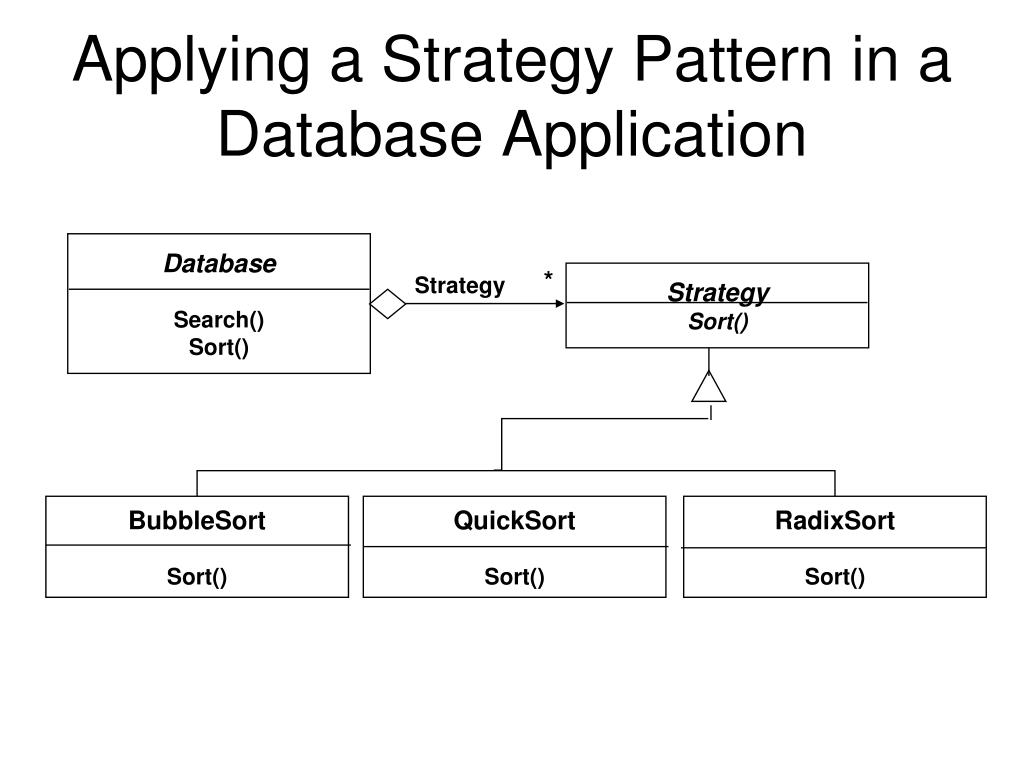 Applying a Strategy Pattern in a Database Application

Database

Search()
Sort()

Strategy

*

Strategy

Sort()

BubbleSort

Sort()

QuickSort

Sort()

RadixSort

Sort()